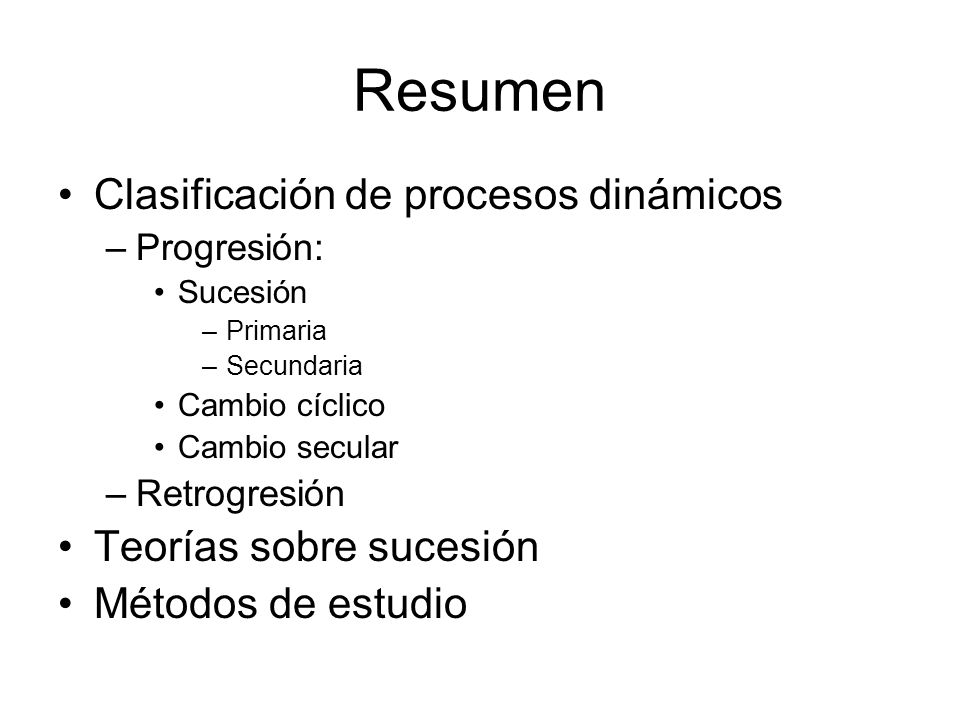 Resumen

• Clasificación de procesos dinámicos
  – Progresión:
    • Sucesión
      – Primaria
      – Secundaria
    • Cambio cíclico
    • Cambio secular
  – Retrogresión
• Teorías sobre sucesión
• Métodos de estudio